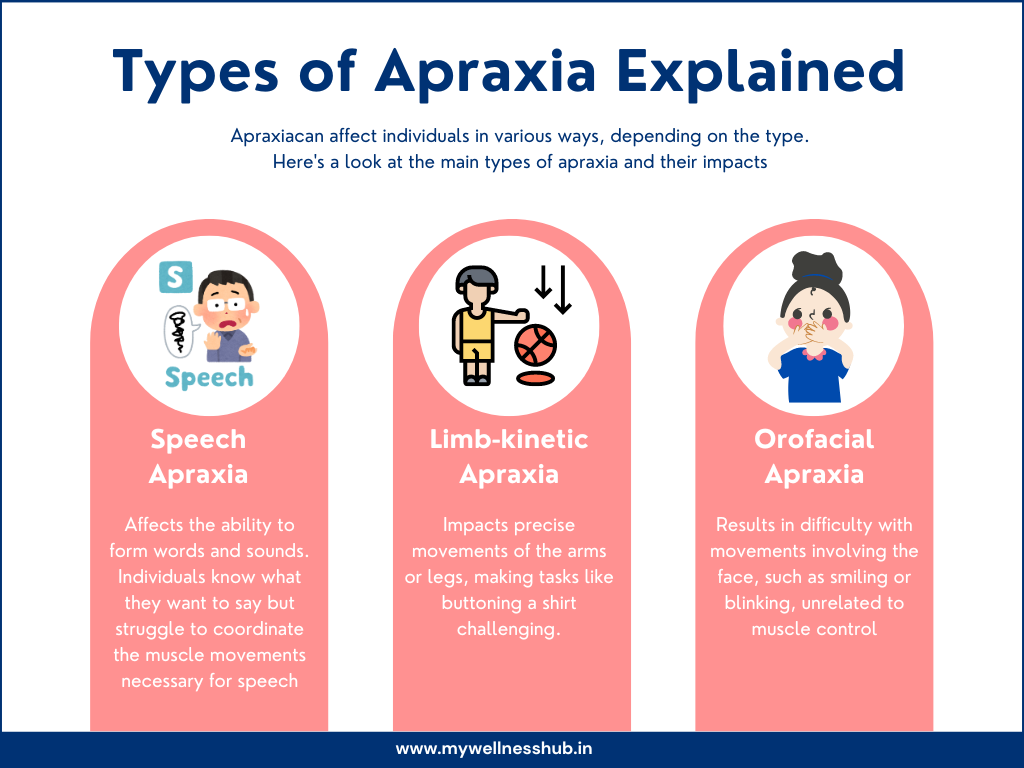 Types of Apraxia Explained

Apraxiacan affect individuals in various ways, depending on the type. Here's a look at the main types of apraxia and their impacts

S

Speech

Speech Apraxia

Affects the ability to form words and sounds. Individuals know what they want to say but struggle to coordinate the muscle movements necessary for speech

Limb-kinetic Apraxia

Impacts precise movements of the arms or legs, making tasks like buttoning a shirt challenging.

Orofacial Apraxia

Results in difficulty with movements involving the face, such as smiling or blinking, unrelated to muscle control

www.mywellnesshub.in